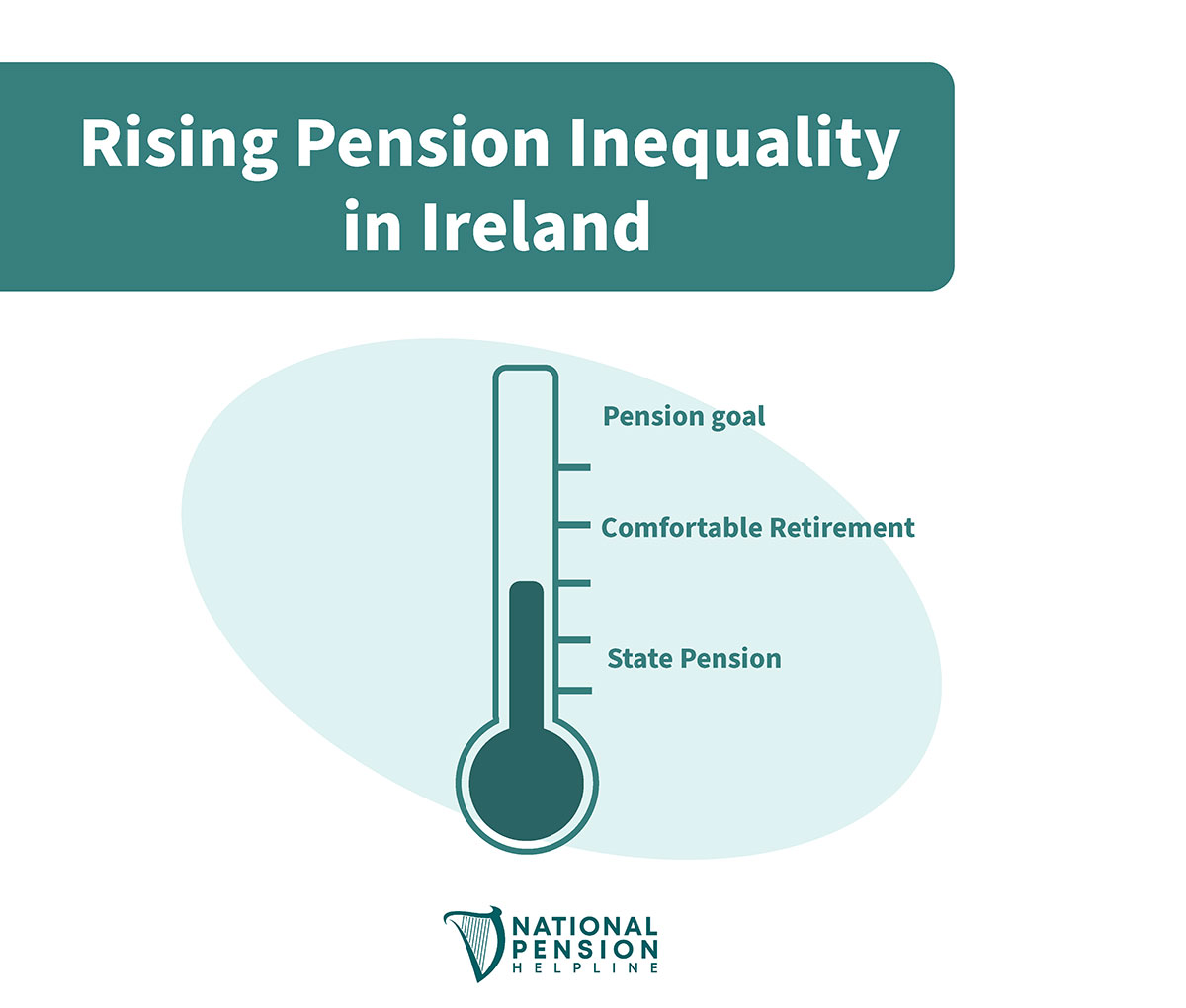 Rising Pension Inequality in Ireland

Pension goal

Comfortable Retirement

State Pension

NATIONAL PENSION HELPLINE